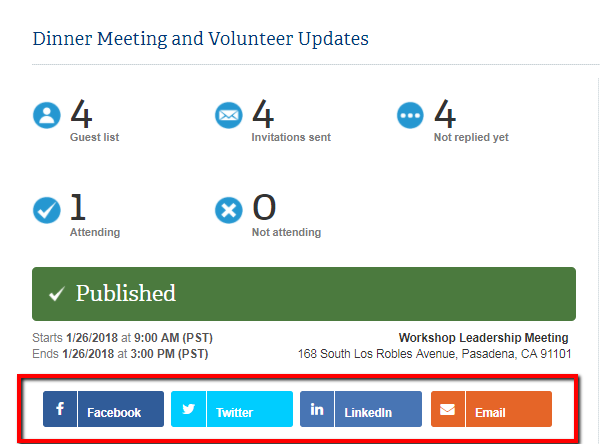 Dinner Meeting and Volunteer Updates

4
Guest list

4
Invitations sent

4
Not replied yet

1
Attending

0
Not attending

✓ Published

Starts 1/26/2018 at 9:00 AM (PST)
Ends 1/26/2018 at 3:00 PM (PST)

Workshop Leadership Meeting
168 South Los Robles Avenue, Pasadena, CA 91101

f Facebook
Twitter
in LinkedIn
Email